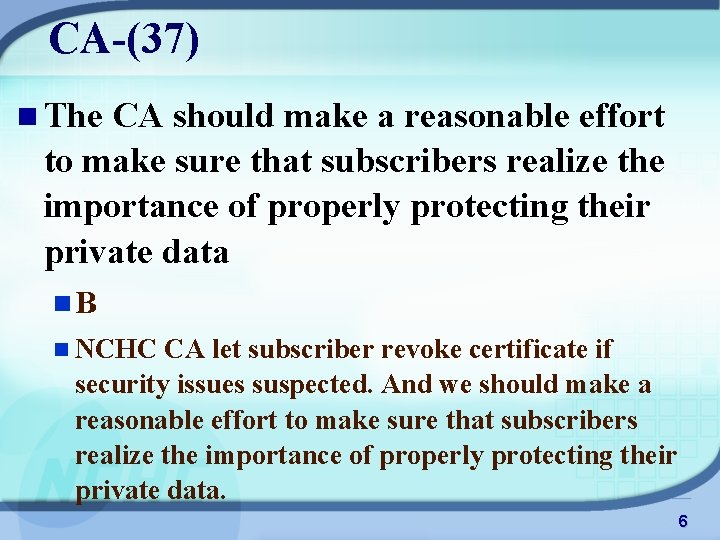 CA-(37)

The CA should make a reasonable effort to make sure that subscribers realize the importance of properly protecting their private data

B

NCHC CA let subscriber revoke certificate if security issues suspected. And we should make a reasonable effort to make sure that subscribers realize the importance of properly protecting their private data.

6